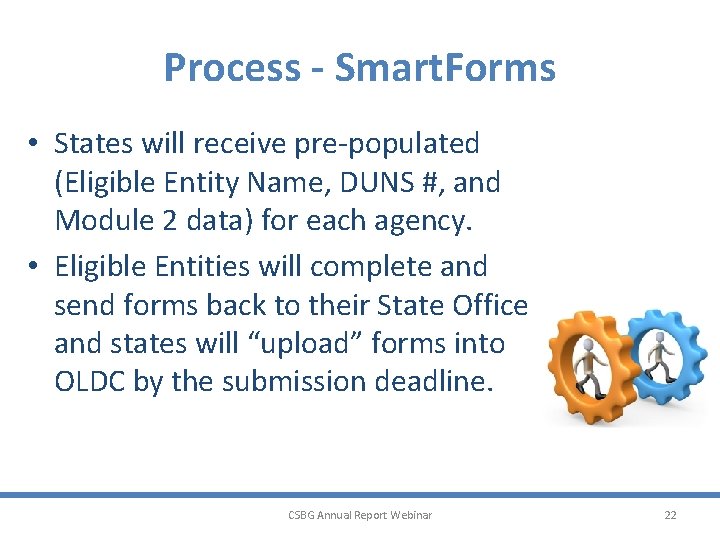 Process - SmartForms

• States will receive pre-populated (Eligible Entity Name, DUNS #, and Module 2 data) for each agency.

• Eligible Entities will complete and send forms back to their State Office and states will “upload” forms into OLDC by the submission deadline.

CSBG Annual Report Webinar

22